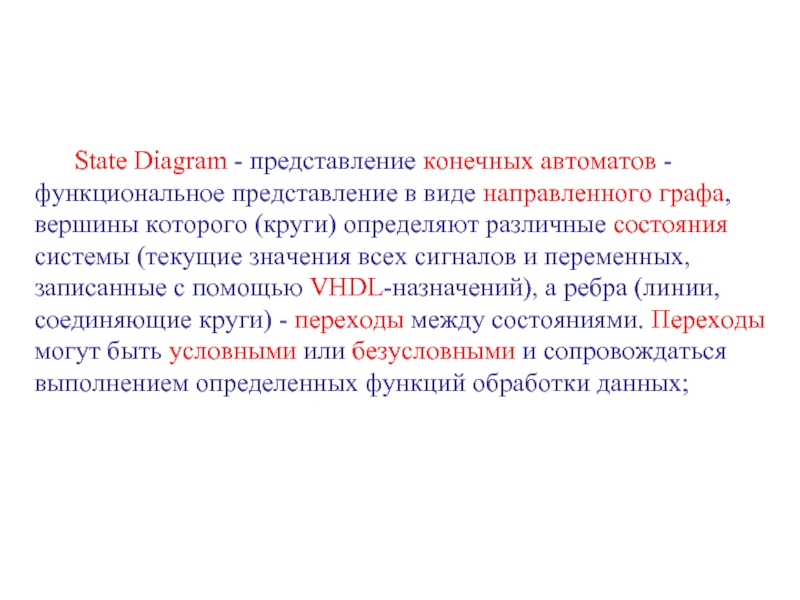 State Diagram - представление конечных автоматов - функциональное представление в виде направленного графа, вершины которого (круги) определяют различные состояния системы (текущие значения всех сигналов и переменных, записанные с помощью VHDL-назначений), а ребра (линии, соединяющие круги) - переходы между состояниями. Переходы могут быть условными или безусловными и сопровождаться выполнением определенных функций обработки данных;